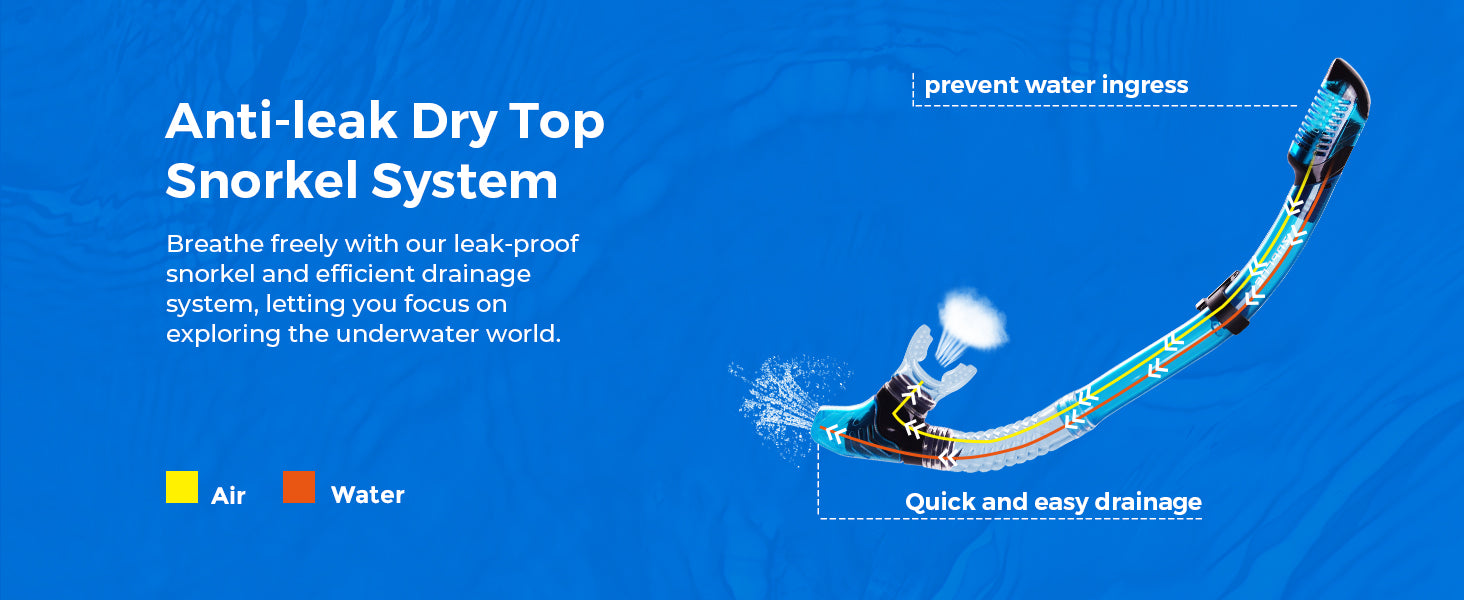 Anti-leak Dry Top Snorkel System

Breathe freely with our leak-proof snorkel and efficient drainage system, letting you focus on exploring the underwater world.

Air

Water

prevent water ingress

Quick and easy drainage